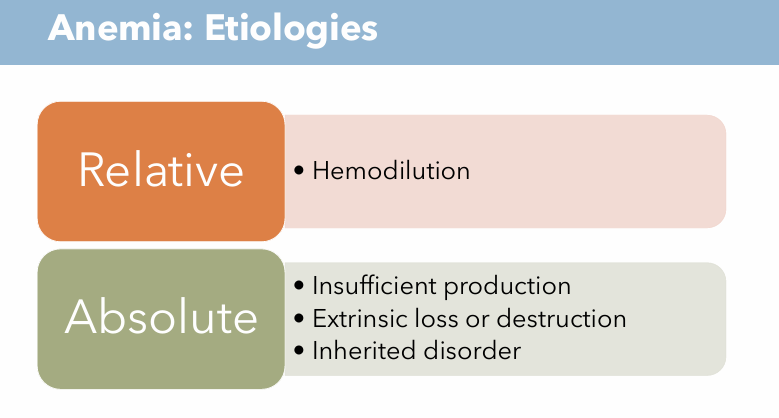 Anemia: Etiologies

Relative

• Hemodilution

Absolute

• Insufficient production
• Extrinsic loss or destruction
• Inherited disorder